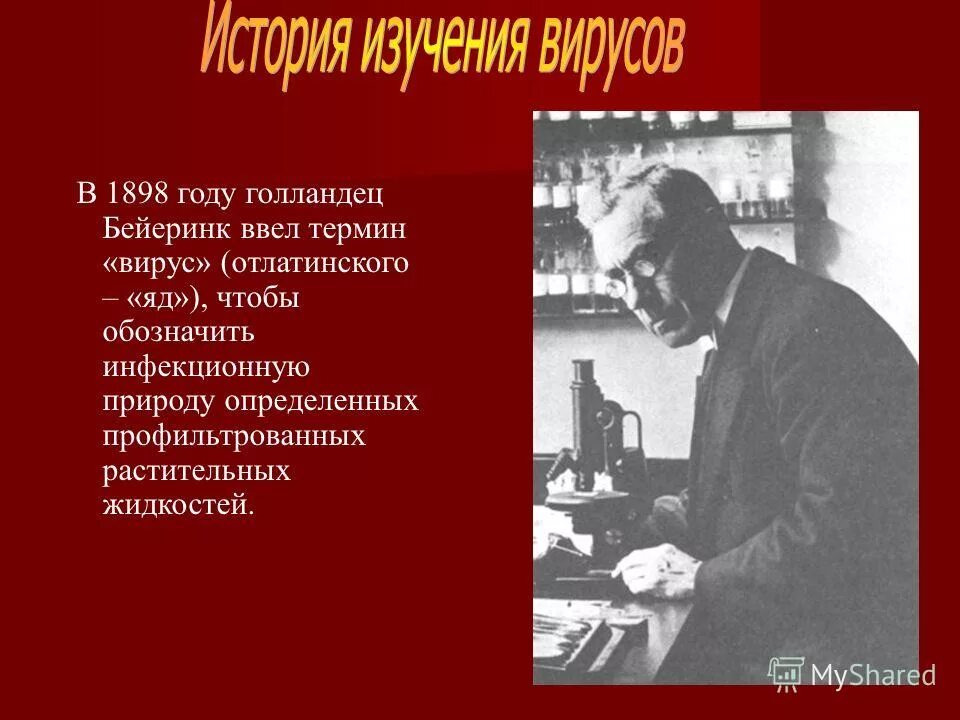 История изучения вирусов

В 1898 году голландец Бейеринк ввел термин «вирус» (отлатинского – «яд»), чтобы обозначить инфекционную природу определенных профильтрованных растительных жидкостей.

MyShared